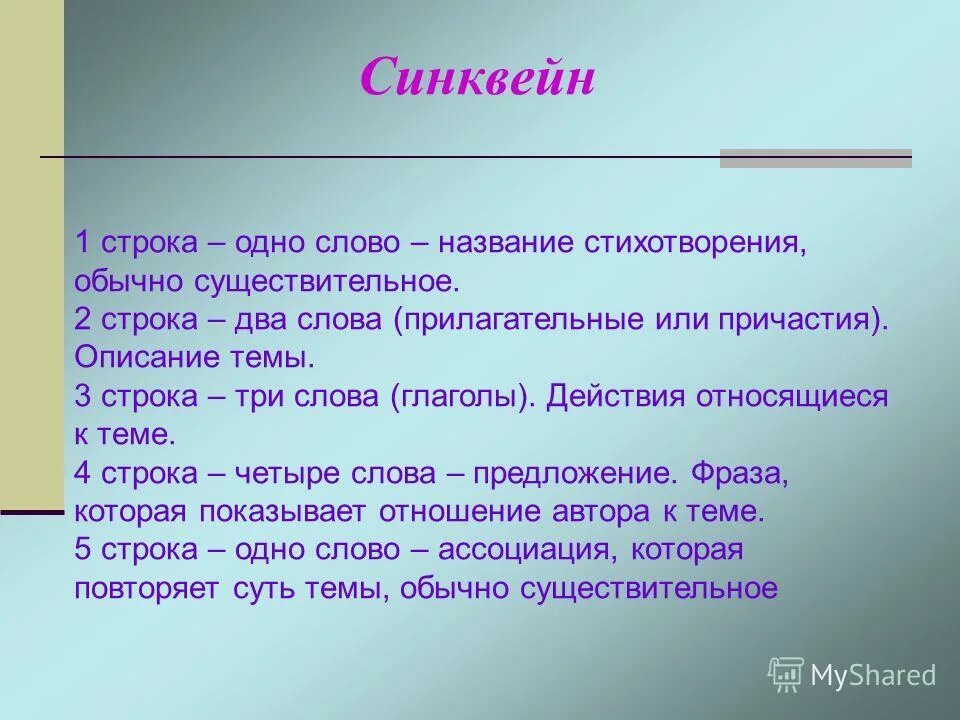 Синквейн

1 строка – одно слово – название стихотворения, обычно существительное.
2 строка – два слова (прилагательные или причастия). Описание темы.
3 строка – три слова (глаголы). Действия относящиеся к теме.
4 строка – четыре слова – предложение. Фраза, которая показывает отношение автора к теме.
5 строка – одно слово – ассоциация, которая повторяет суть темы, обычно существительное

MyShared